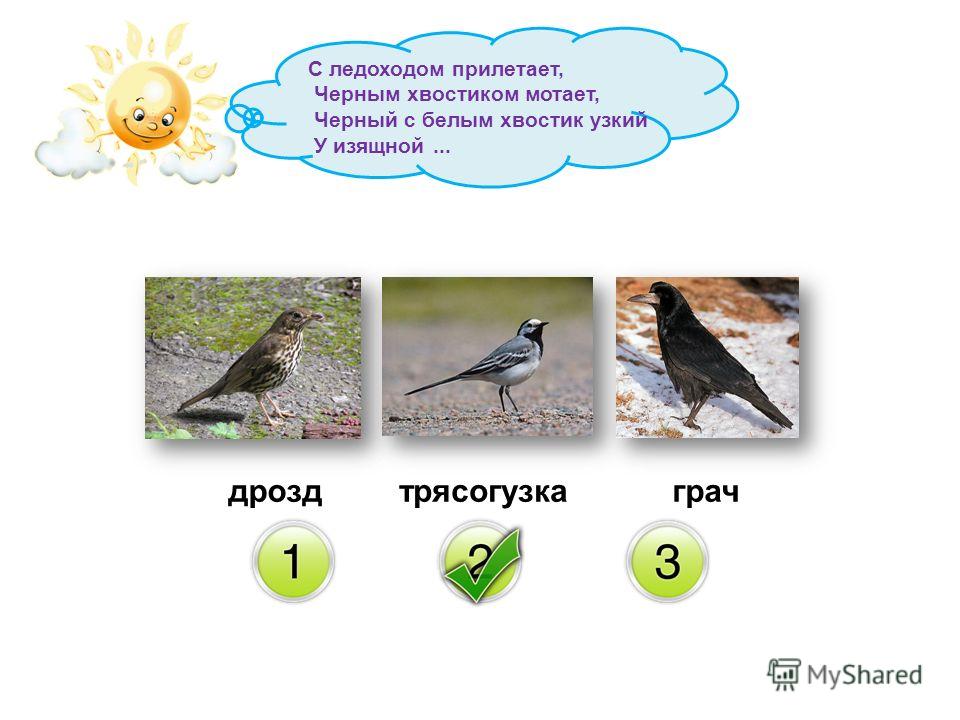 С ледоходом прилетает,
Черным хвостиком мотает,
Черный с белым хвостик узкий
У изящной ...

дрозд трясогузка грач

1 2 3

MyShared